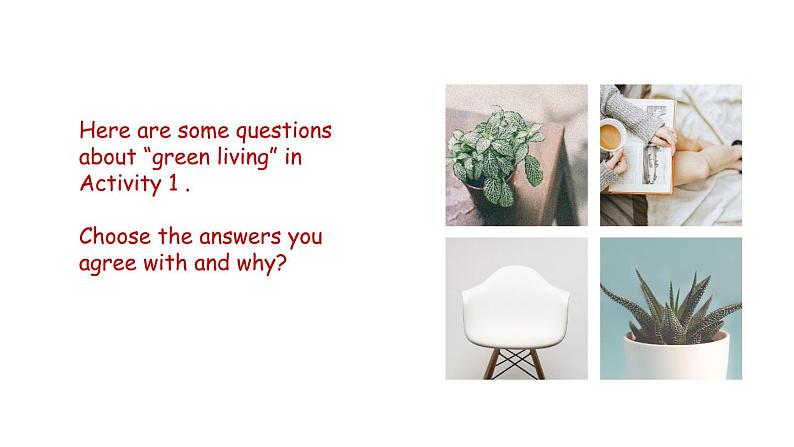 Here are some questions about “green living” in Activity 1 .

Choose the answers you agree with and why?